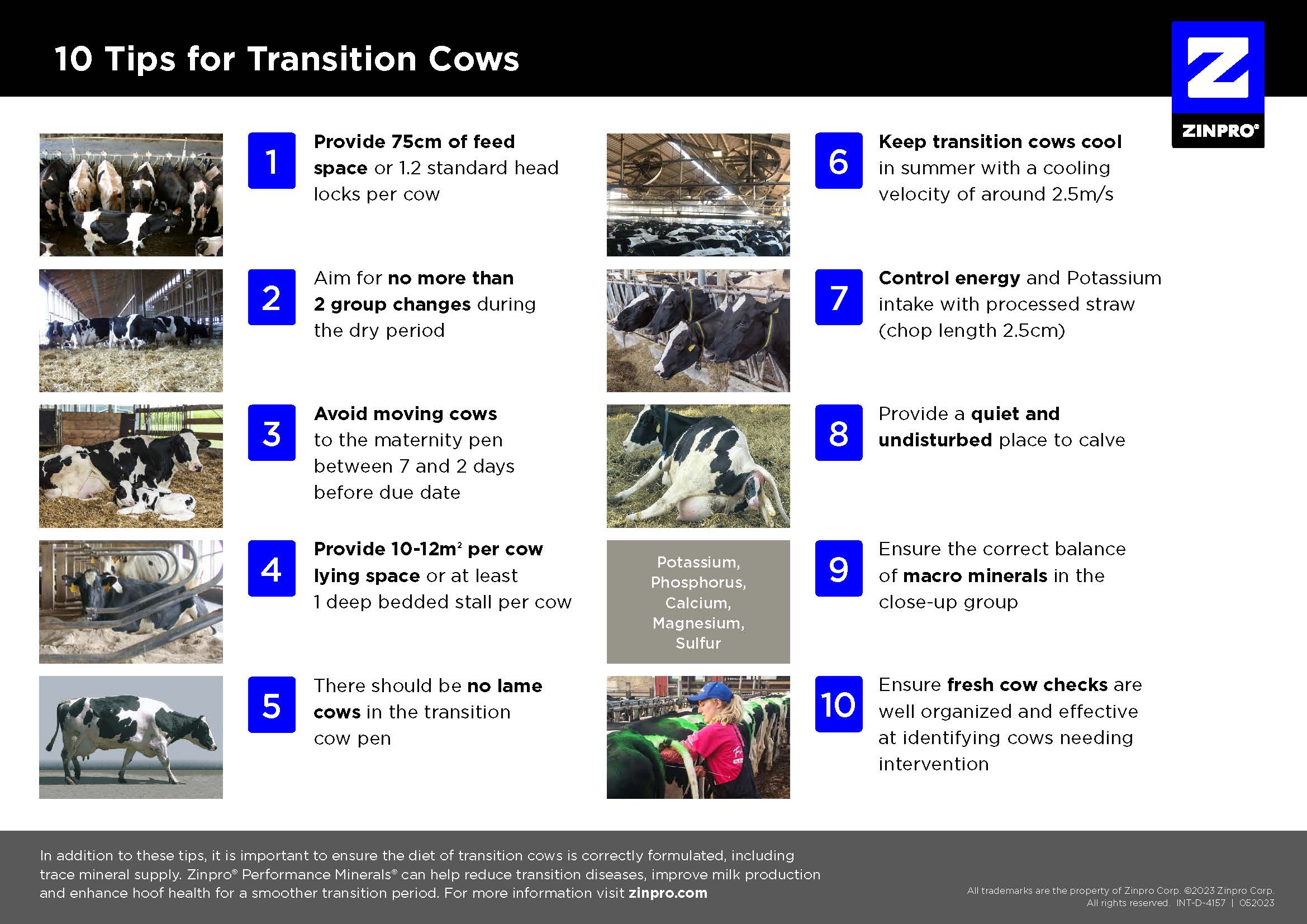 10 Tips for Transition Cows

ZINPRO®

1 Provide 75cm of feed space or 1.2 standard head locks per cow

2 Aim for no more than 2 group changes during the dry period

3 Avoid moving cows to the maternity pen between 7 and 2 days before due date

4 Provide 10-12m$^2$ per cow lying space or at least 1 deep bedded stall per cow

5 There should be no lame cows in the transition cow pen

6 Keep transition cows cool in summer with a cooling velocity of around 2.5m/s

7 Control energy and Potassium intake with processed straw (chop length 2.5cm)

8 Provide a quiet and undisturbed place to calve

Potassium, Phosphorus, Calcium, Magnesium, Sulfur

9 Ensure the correct balance of macro minerals in the close-up group

10 Ensure fresh cow checks are well organized and effective at identifying cows needing intervention

In addition to these tips, it is important to ensure the diet of transition cows is correctly formulated, including trace mineral supply. Zinpro® Performance Minerals® can help reduce transition diseases, improve milk production and enhance hoof health for a smoother transition period. For more information visit zinpro.com

All trademarks are the property of Zinpro Corp. ©2023 Zinpro Corp. All rights reserved. INT-D-4157 | 052023